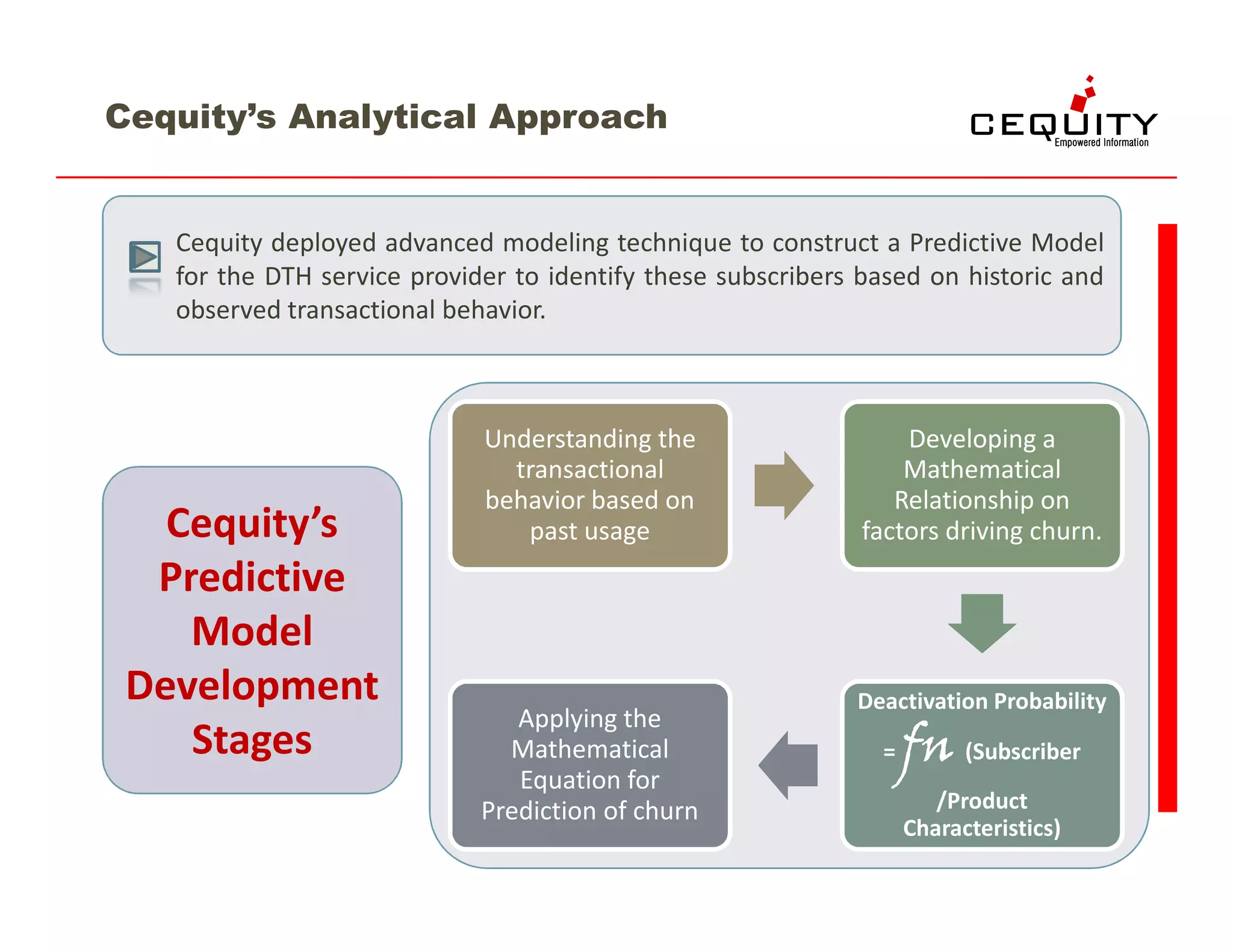 Cequity's Analytical Approach

CEQUITY
Empowered Information

Cequity deployed advanced modeling technique to construct a Predictive Model for the DTH service provider to identify these subscribers based on historic and observed transactional behavior.

Cequity's Predictive Model Development Stages

Understanding the transactional behavior based on past usage

Developing a Mathematical Relationship on factors driving churn.

Deactivation Probability = fn (Subscriber /Product Characteristics)

Applying the Mathematical Equation for Prediction of churn